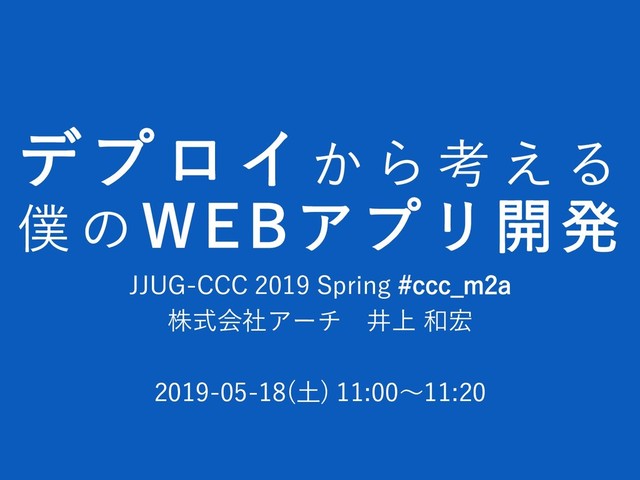 デプロイから考える
僕のWEBアプリ開発

JJUG-CCC 2019 Spring #ccc_m2a
株式会社アーチ　井上 和宏

2019-05-18(土) 11:00～11:20